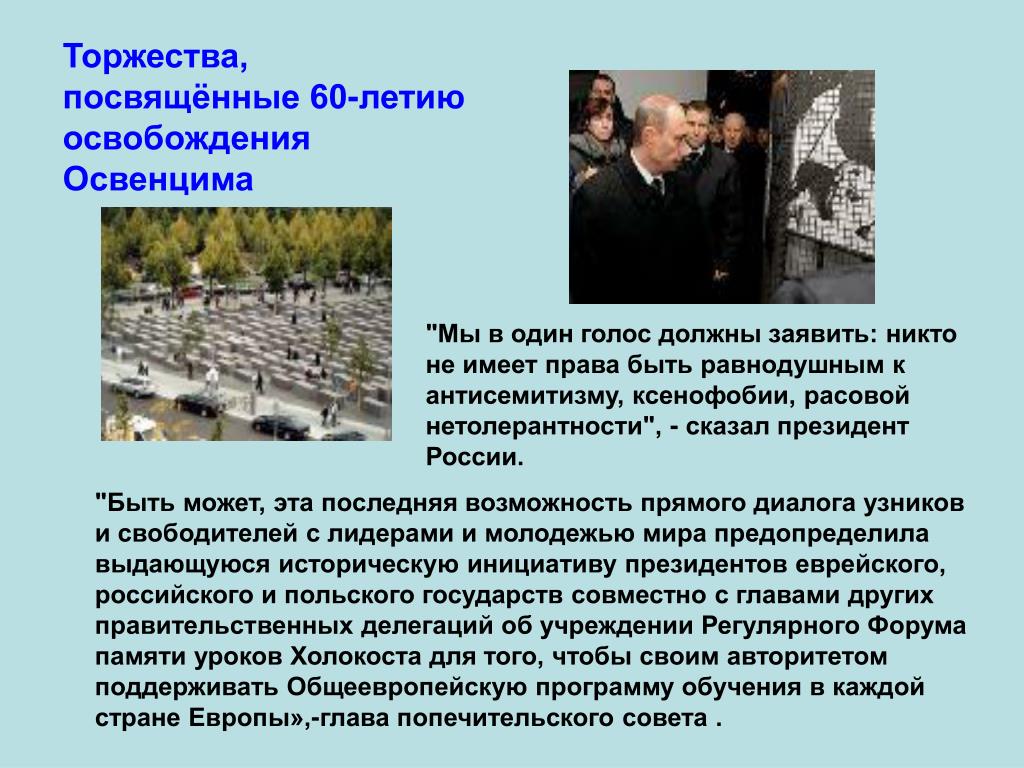 Торжества, посвящённые 60-летию освобождения Освенцима

"Мы в один голос должны заявить: никто не имеет права быть равнодушным к антисемитизму, ксенофобии, расовой нетолерантности", - сказал президент России.

"Быть может, эта последняя возможность прямого диалога узников и свободителей с лидерами и молодежью мира предопределила выдающуюся историческую инициативу президентов еврейского, российского и польского государств совместно с главами других правительственных делегаций об учреждении Регулярного Форума памяти уроков Холокоста для того, чтобы своим авторитетом поддерживать Общеевропейскую программу обучения в каждой стране Европы»,-глава попечительского совета .